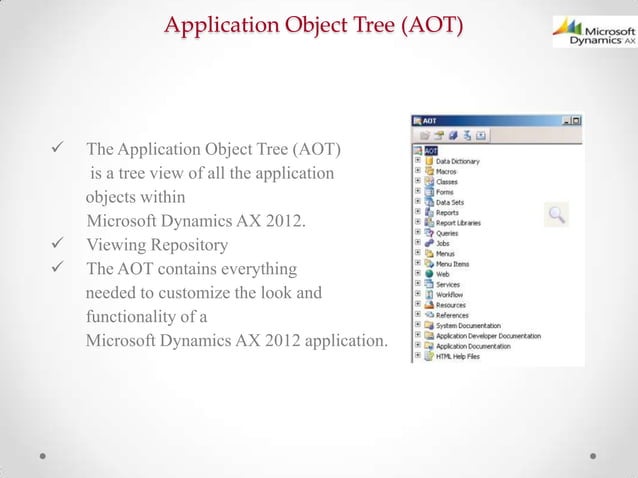 Application Object Tree (AOT)

Microsoft Dynamics AX

✓ The Application Object Tree (AOT) is a tree view of all the application objects within Microsoft Dynamics AX 2012.
✓ Viewing Repository
✓ The AOT contains everything needed to customize the look and functionality of a Microsoft Dynamics AX 2012 application.

AOT
AOT
Data Dictionary
Macros
Classes
Forms
Data Sets
Reports
Report Libraries
Queries
Jobs
Menus
Menu Items
Web
Services
Workflow
Resources
References
System Documentation
Application Developer Documentation
Application Documentation
HTML Help Files